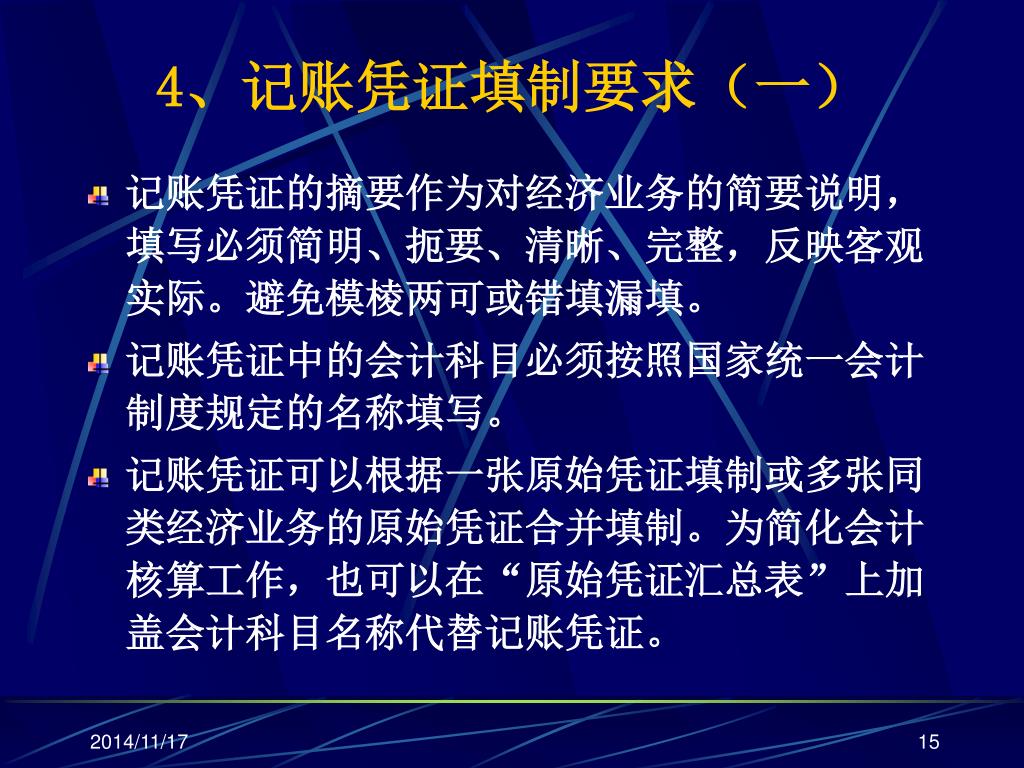 4、记账凭证填制要求（一）

记账凭证的摘要作为对经济业务的简要说明，填写必须简明、扼要、清晰、完整，反映客观实际。避免模棱两可或错填漏填。

记账凭证中的会计科目必须按照国家统一会计制度规定的名称填写。

记账凭证可以根据一张原始凭证填制或多张同类经济业务的原始凭证合并填制。为简化会计核算工作，也可以在“原始凭证汇总表”上加盖会计科目名称代替记账凭证。

2014/11/17

15